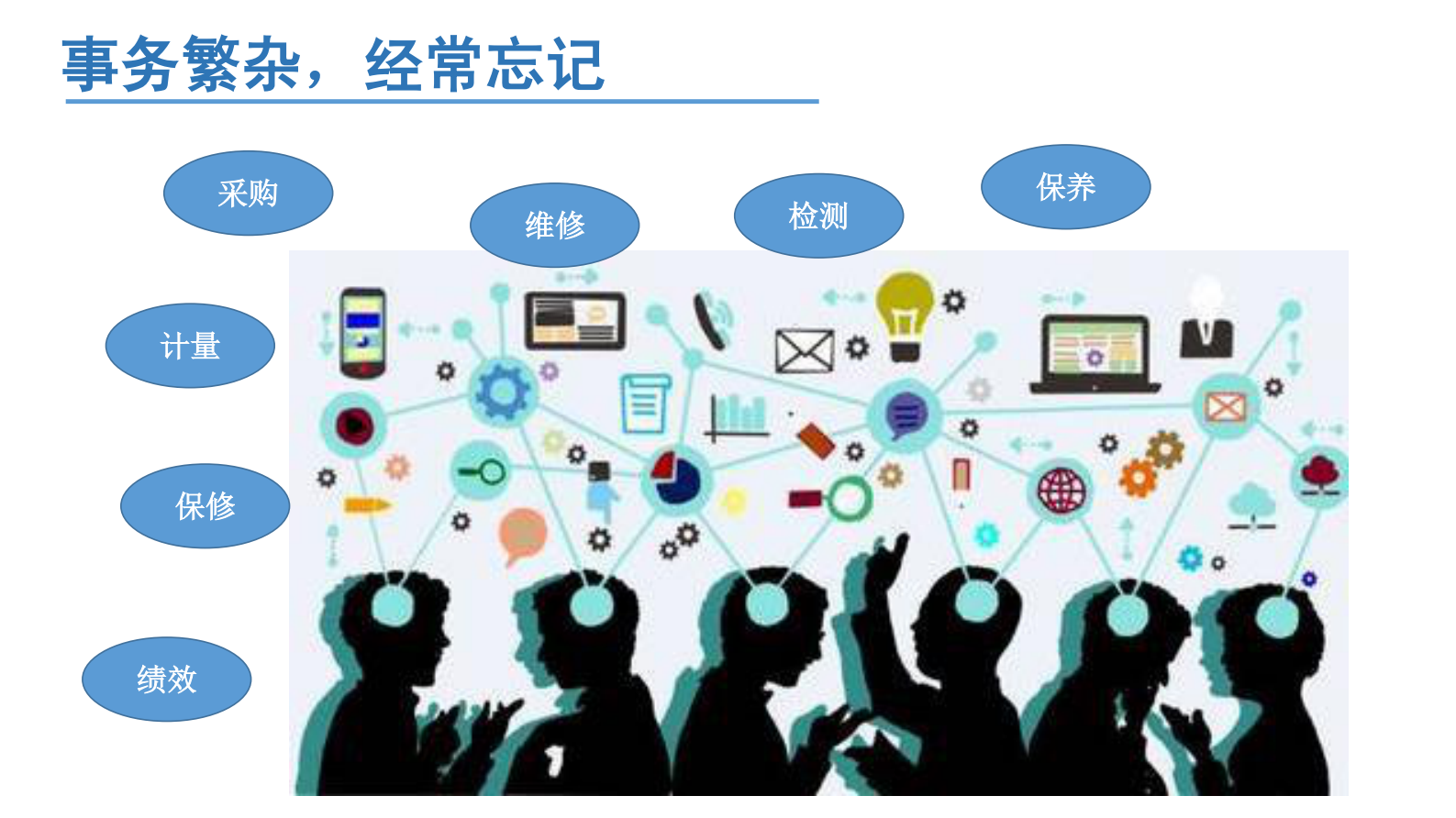 事务繁杂，经常忘记

采购

维修

检测

保养

计量

保修

绩效